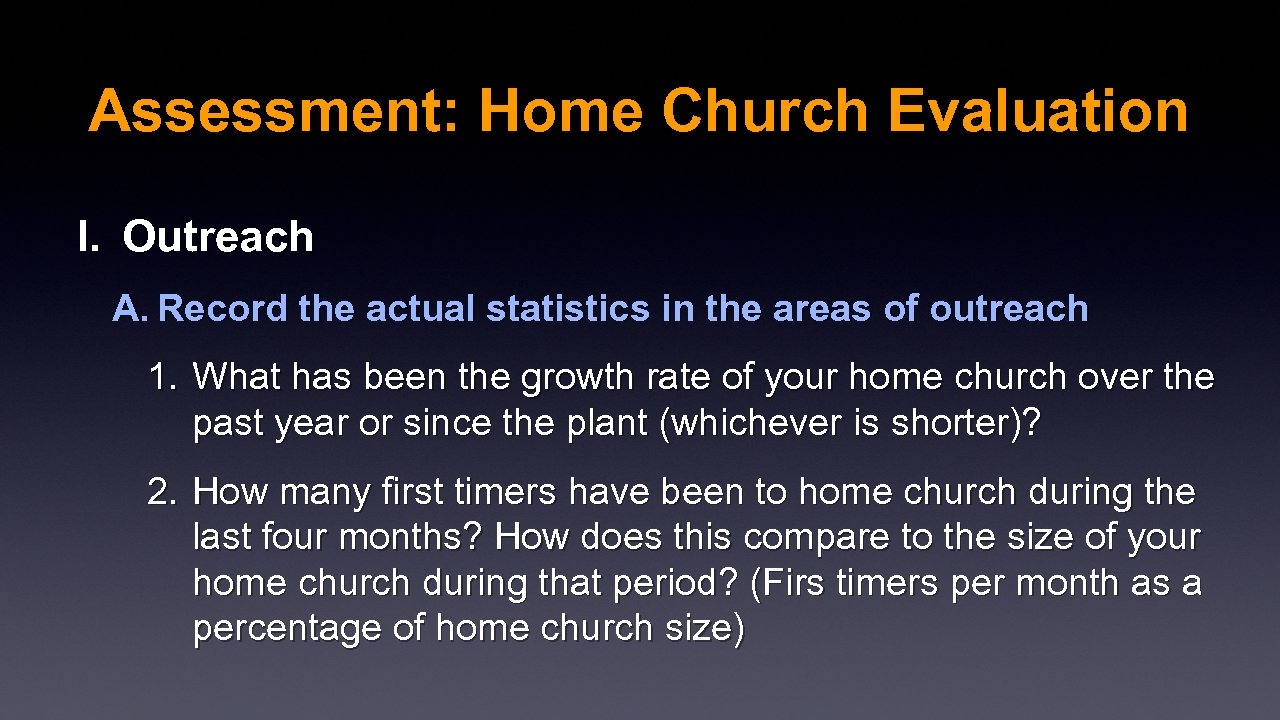 Assessment: Home Church Evaluation

I. Outreach

A. Record the actual statistics in the areas of outreach

1. What has been the growth rate of your home church over the past year or since the plant (whichever is shorter)?

2. How many first timers have been to home church during the last four months? How does this compare to the size of your home church during that period? (Firs timers per month as a percentage of home church size)